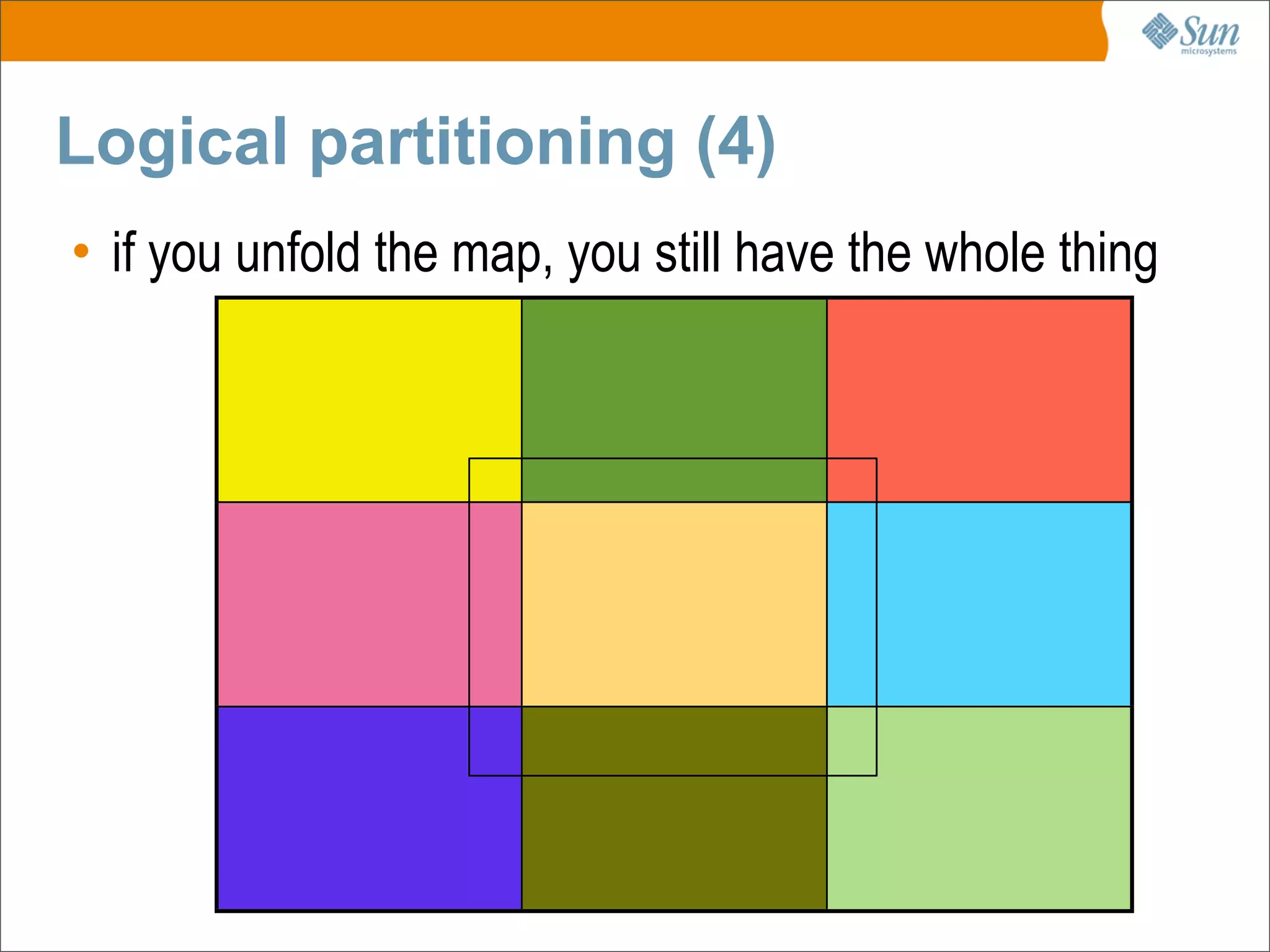 Sun microsystems

Logical partitioning (4)

• if you unfold the map, you still have the whole thing